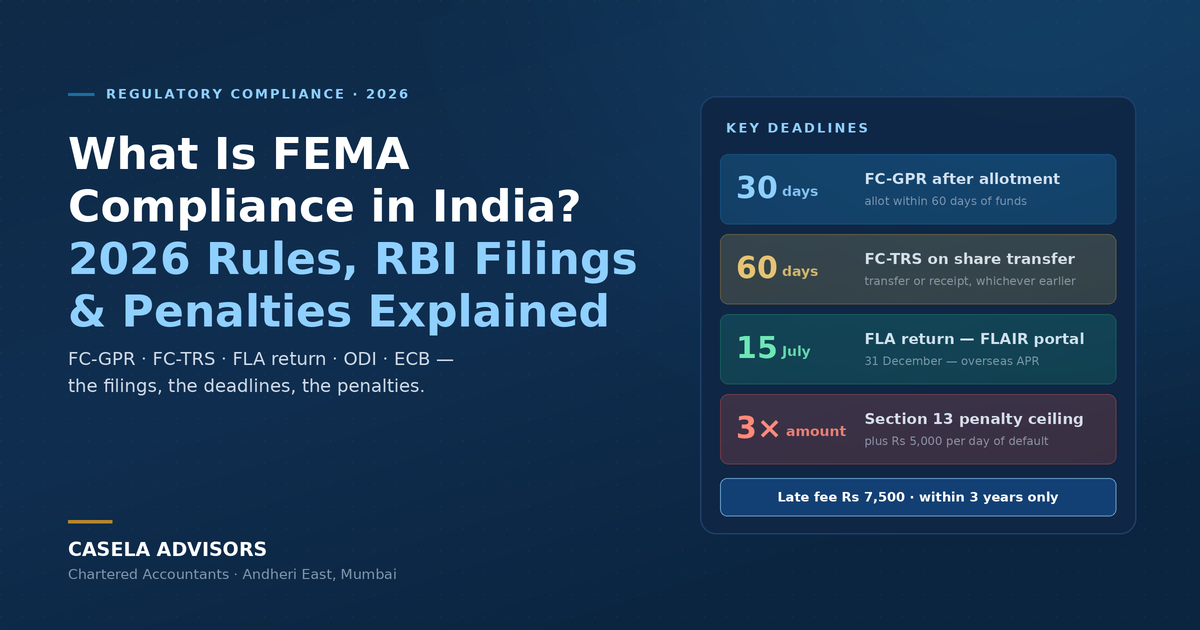 REGULATORY COMPLIANCE · 2026

What Is FEMA Compliance in India? 2026 Rules, RBI Filings & Penalties Explained

FC-GPR · FC-TRS · FLA return · ODI · ECB — the filings, the deadlines, the penalties.

CASELA ADVISORS
Chartered Accountants · Andheri East, Mumbai

KEY DEADLINES

30 days
FC-GPR after allotment
allot within 60 days of funds

60 days
FC-TRS on share transfer
transfer or receipt, whichever earlier

15 July
FLA return — FLAIR portal
31 December — overseas APR

3× amount
Section 13 penalty ceiling
plus Rs 5,000 per day of default

Late fee Rs 7,500 · within 3 years only